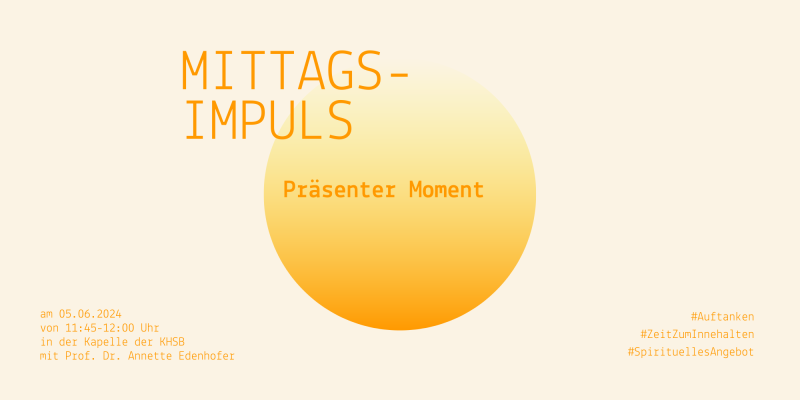 MITTAGS-
IMPULS

Präsenter Moment

am 05.06.2024
von 11:45-12:00 Uhr
in der Kapelle der KHSB
mit Prof. Dr. Annette Edenhofer

#Auftanken
#ZeitZumInnehalten
#SpirituellesAngebot